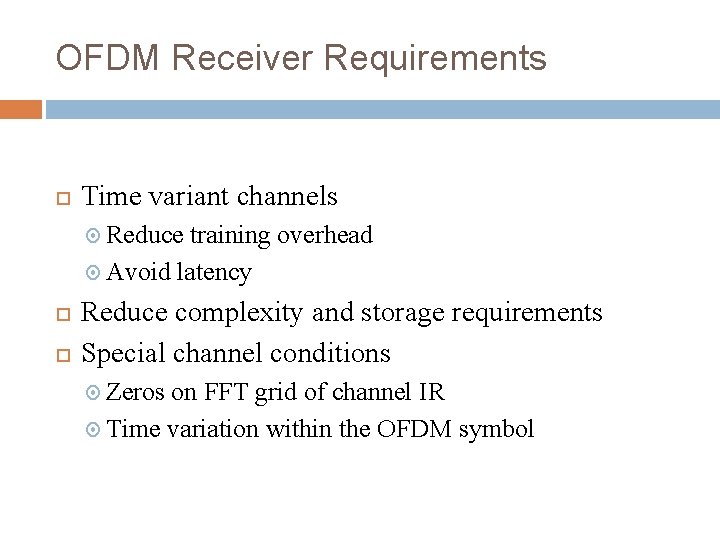 OFDM Receiver Requirements

Time variant channels

Reduce training overhead

Avoid latency

Reduce complexity and storage requirements

Special channel conditions

Zeros on FFT grid of channel IR

Time variation within the OFDM symbol